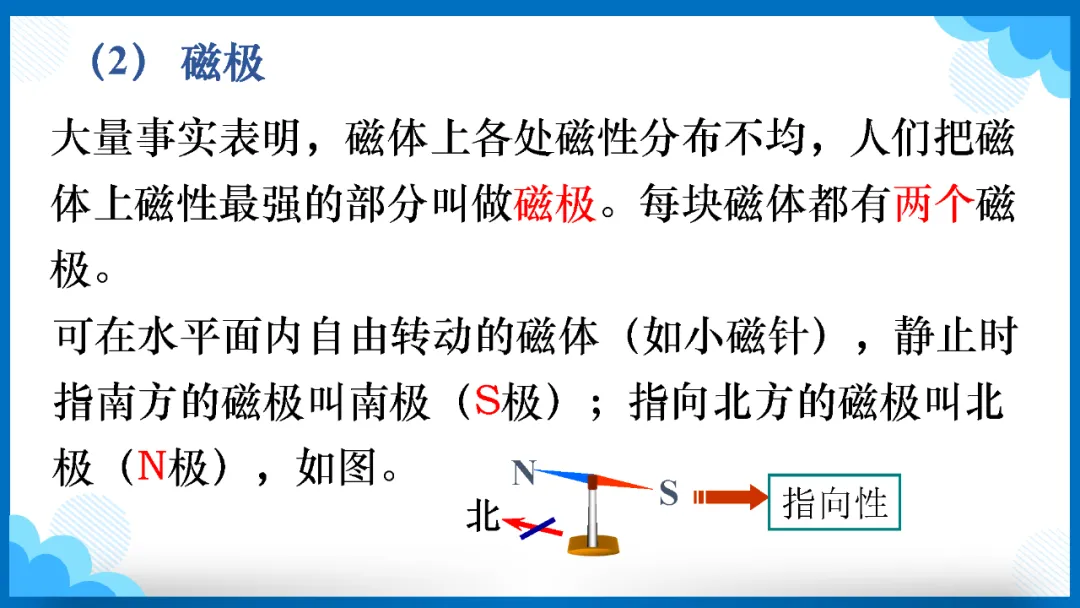 （2） 磁极

大量事实表明，磁体上各处磁性分布不均，人们把磁体上磁性最强的部分叫做磁极。每块磁体都有两个磁极。

可在水平面内自由转动的磁体（如小磁针），静止时指南方的磁极叫南极（S极）；指向北方的磁极叫北极（N极），如图。

N

S

北

指向性